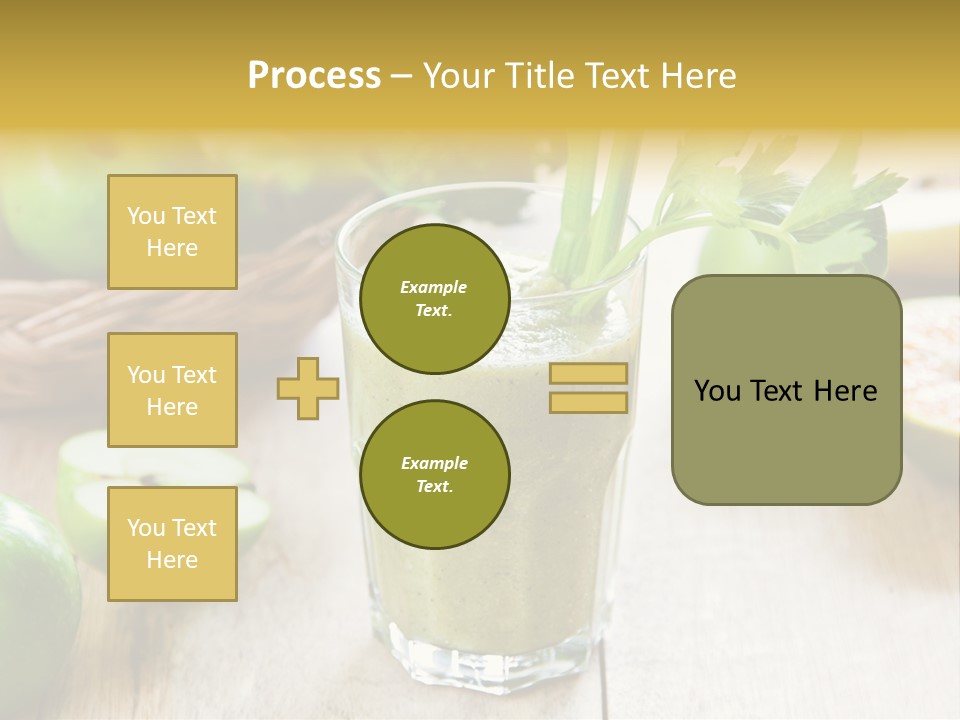 Process – Your Title Text Here

You Text Here

You Text Here

You Text Here

Example Text.

Example Text.

You Text Here